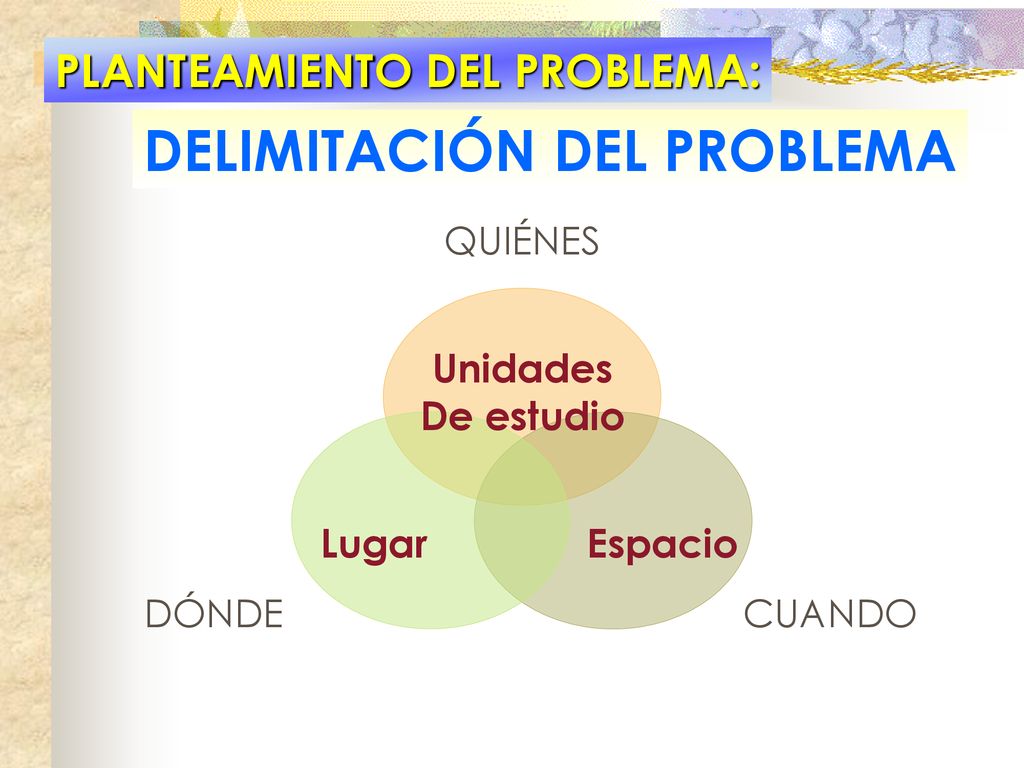 PLANTEAMIENTO DEL PROBLEMA:

DELIMITACIÓN DEL PROBLEMA

QUIÉNES

Unidades De estudio

Lugar

Espacio

DÓNDE

CUANDO